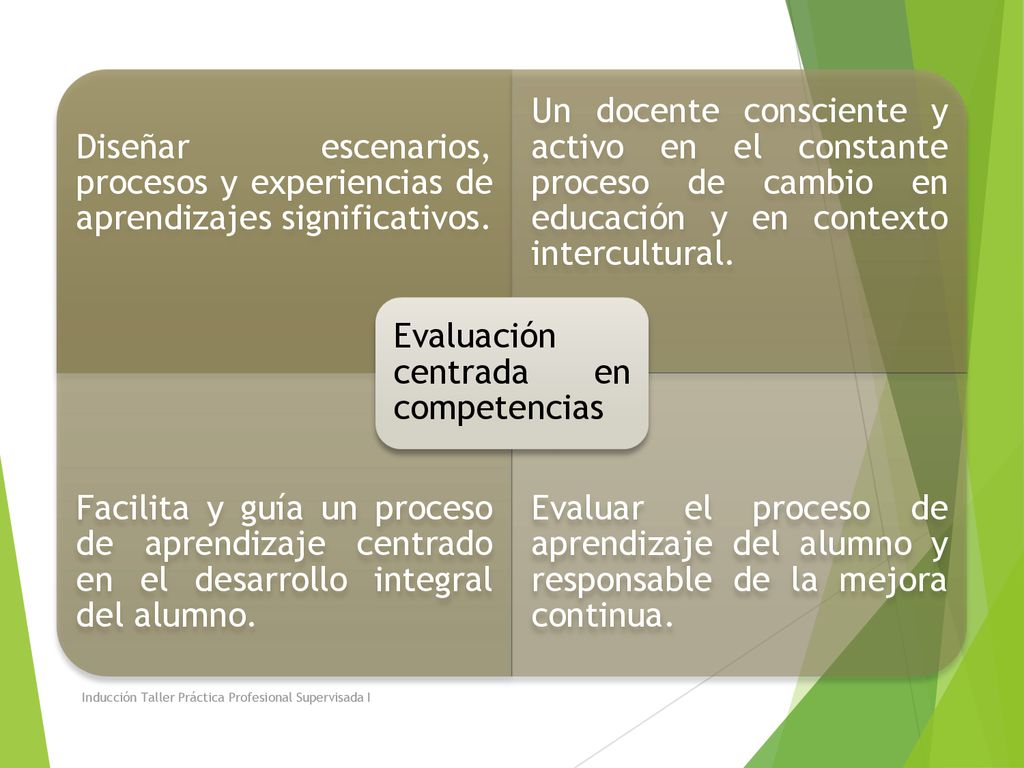 Diseñar escenarios, procesos y experiencias de aprendizajes significativos.

Un docente consciente y activo en el constante proceso de cambio en educación y en contexto intercultural.

Evaluación centrada en competencias

Facilita y guía un proceso de aprendizaje centrado en el desarrollo integral del alumno.

Evaluar el proceso de aprendizaje del alumno y responsable de la mejora continua.

Inducción Taller Práctica Profesional Supervisada I